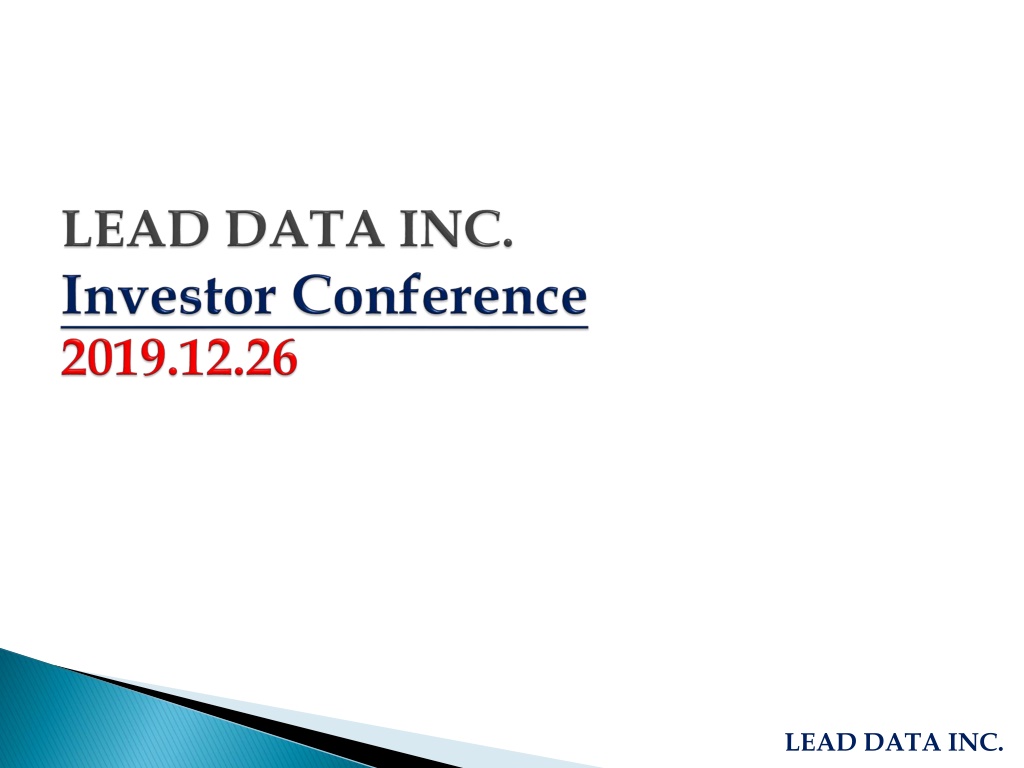 LEAD DATA INC.
Investor Conference
2019.12.26

LEAD DATA INC.